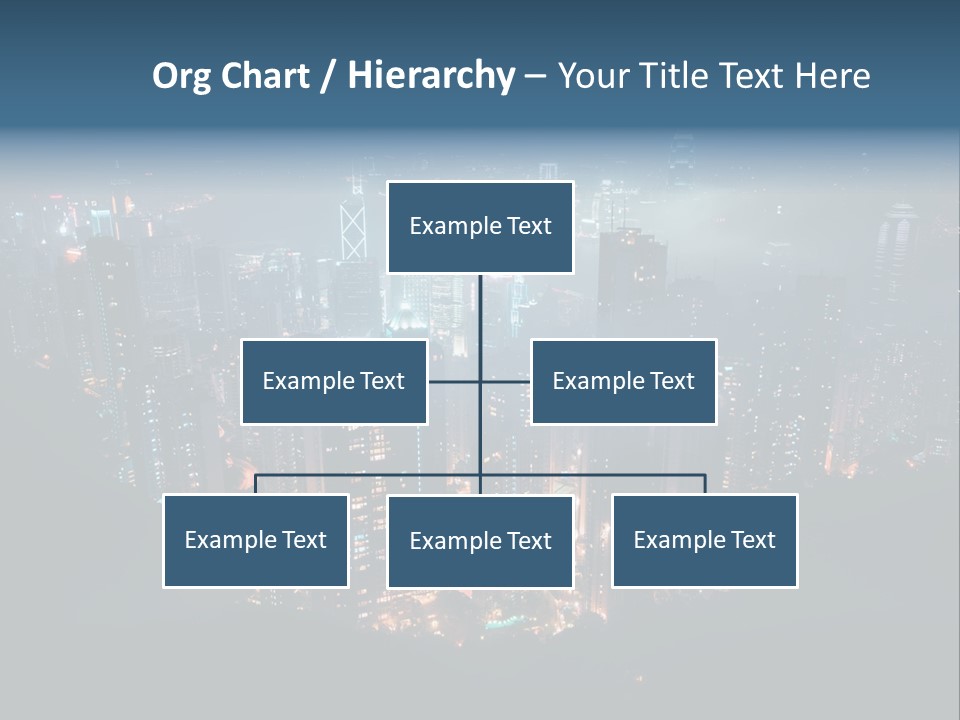 Org Chart / Hierarchy – Your Title Text Here

Example Text

Example Text

Example Text

Example Text

Example Text

Example Text